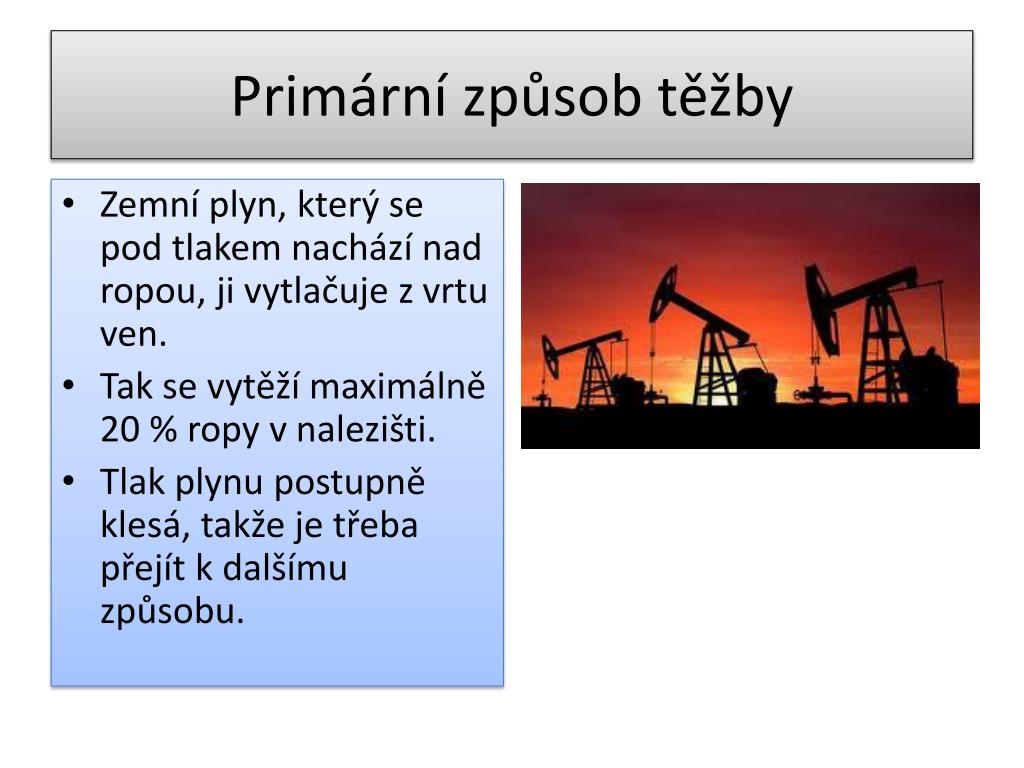 Primární způsob těžby

• Zemní plyn, který se pod tlakem nachází nad ropou, ji vytlačuje z vrtu ven.
• Tak se vytěží maximálně 20 % ropy v nalezišti.
• Tlak plynu postupně klesá, takže je třeba přejít k dalšímu způsobu.